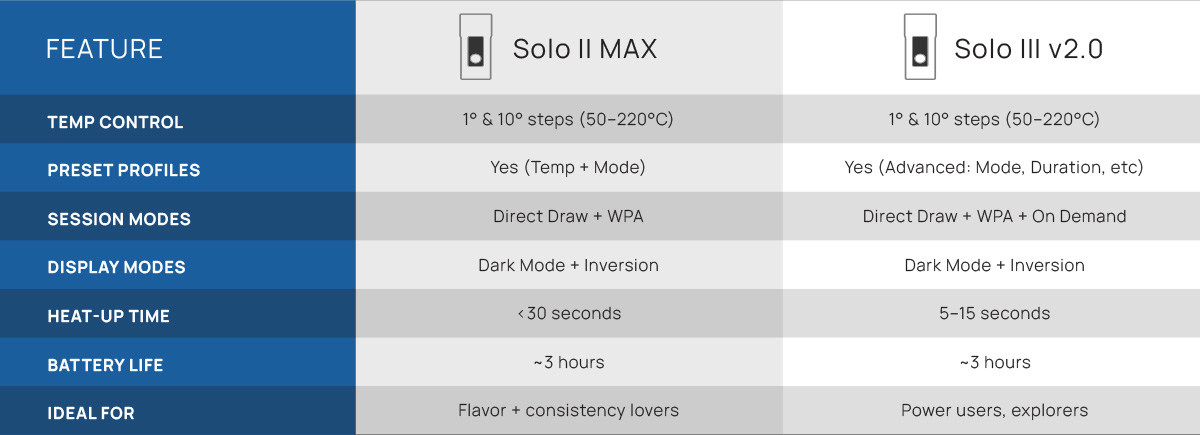 | FEATURE | Solo II MAX | Solo III v2.0 |
|---|---|---|
| TEMP CONTROL | 1° & 10° steps (50–220°C) | 1° & 10° steps (50–220°C) |
| PRESET PROFILES | Yes (Temp + Mode) | Yes (Advanced: Mode, Duration, etc) |
| SESSION MODES | Direct Draw + WPA | Direct Draw + WPA + On Demand |
| DISPLAY MODES | Dark Mode + Inversion | Dark Mode + Inversion |
| HEAT-UP TIME | <30 seconds | 5–15 seconds |
| BATTERY LIFE | ~3 hours | ~3 hours |
| IDEAL FOR | Flavor + consistency lovers | Power users, explorers |